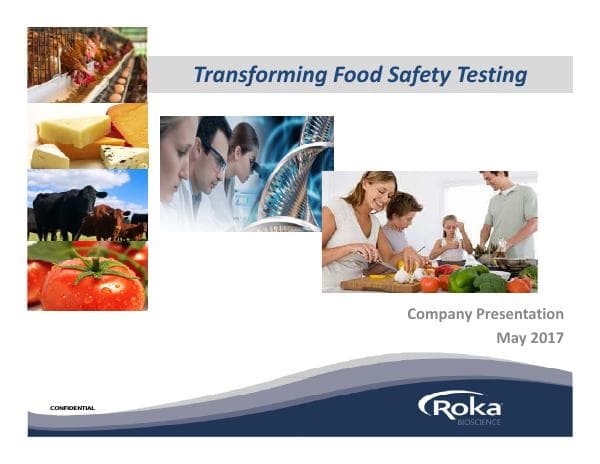 Transforming Food Safety Testing

Company Presentation
May 2017

CONFIDENTIAL

Roka
BIOSCIENCE